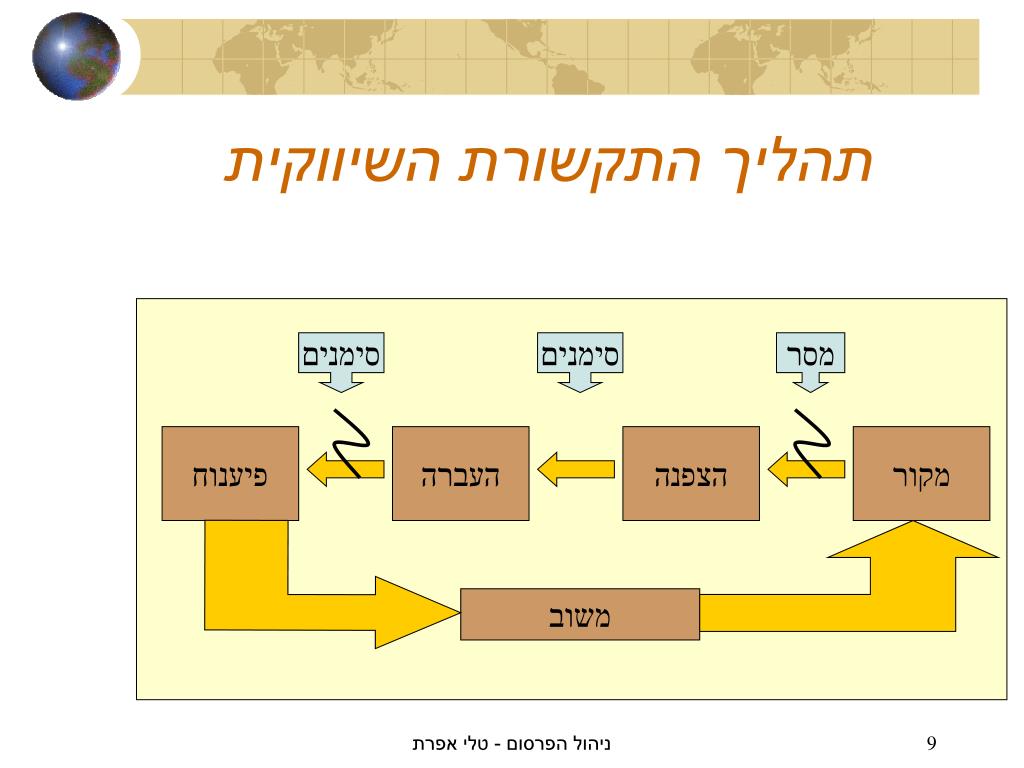 תהליך התקשורת השיווקית

מסר
סימנים
סימנים

מקור
הצפנה
העברה
פיענוח

משוב

ניהול הפרסום - טלי אפרת
9